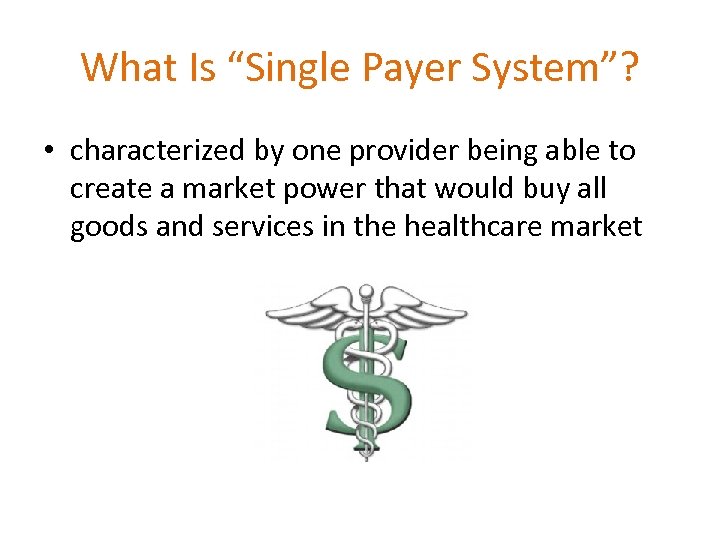 What Is “Single Payer System”?

• characterized by one provider being able to create a market power that would buy all goods and services in the healthcare market